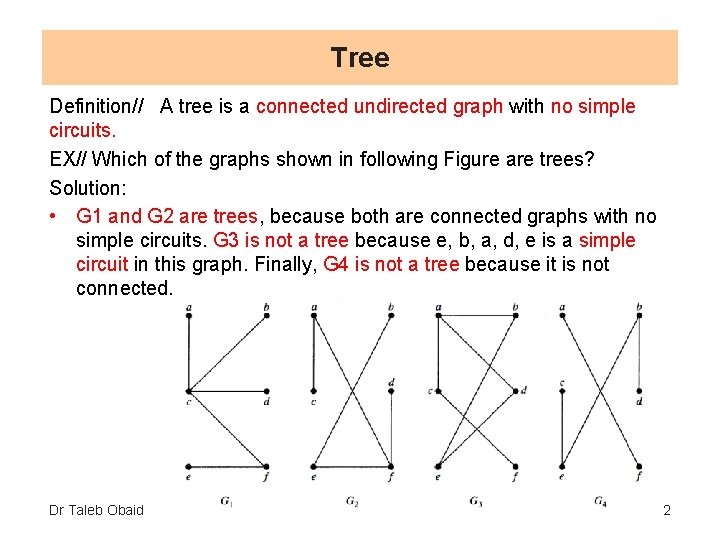 Tree

Definition// A tree is a connected undirected graph with no simple circuits.

EX// Which of the graphs shown in following Figure are trees?

Solution:

• G1 and G2 are trees, because both are connected graphs with no simple circuits. G3 is not a tree because e, b, a, d, e is a simple circuit in this graph. Finally, G4 is not a tree because it is not connected.

a b c d e f
$G_1$

a b c d e f
$G_2$

a b c d e f
$G_3$

a b c d e f
$G_4$

Dr Taleb Obaid

2